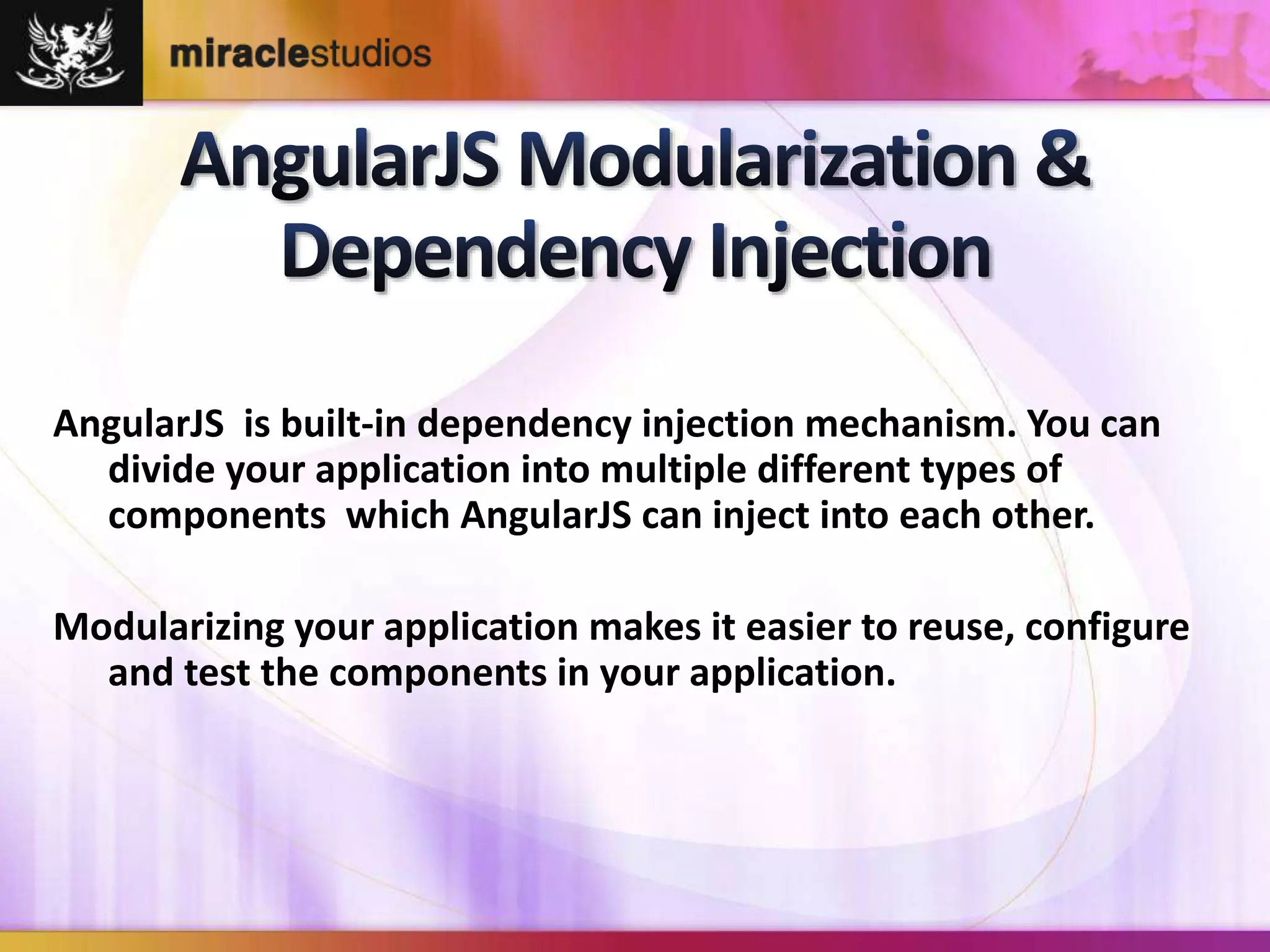 miraclestudios

AngularJS Modularization & Dependency Injection

AngularJS is built-in dependency injection mechanism. You can divide your application into multiple different types of components which AngularJS can inject into each other.

Modularizing your application makes it easier to reuse, configure and test the components in your application.